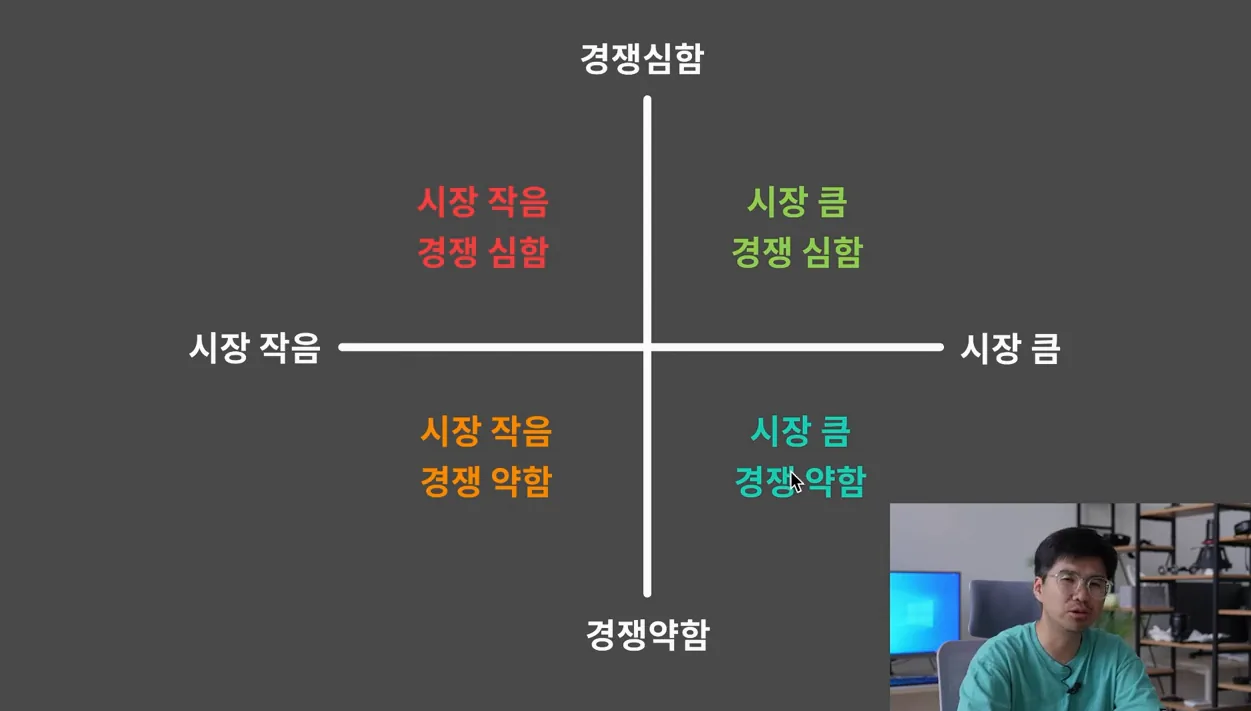 경쟁심함

시장 작음
경쟁 심함

시장 큼
경쟁 심함

시장 작음

시장 큼

시장 작음
경쟁 약함

시장 큼
경쟁 약함

경쟁약함